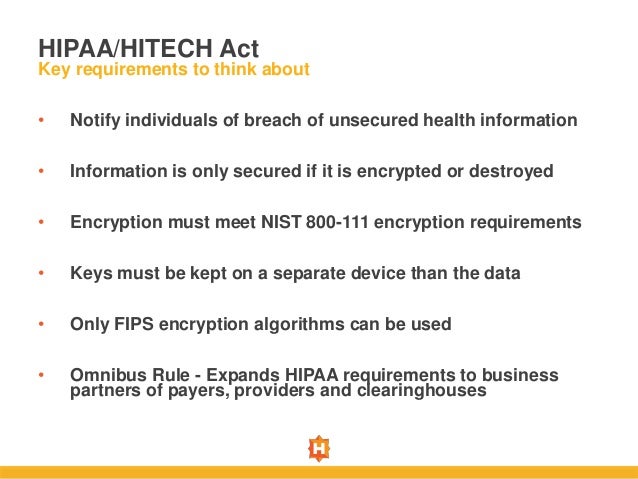 HIPAA/HITECH Act
Key requirements to think about

• Notify individuals of breach of unsecured health information

• Information is only secured if it is encrypted or destroyed

• Encryption must meet NIST 800-111 encryption requirements

• Keys must be kept on a separate device than the data

• Only FIPS encryption algorithms can be used

• Omnibus Rule - Expands HIPAA requirements to business partners of payers, providers and clearinghouses

H